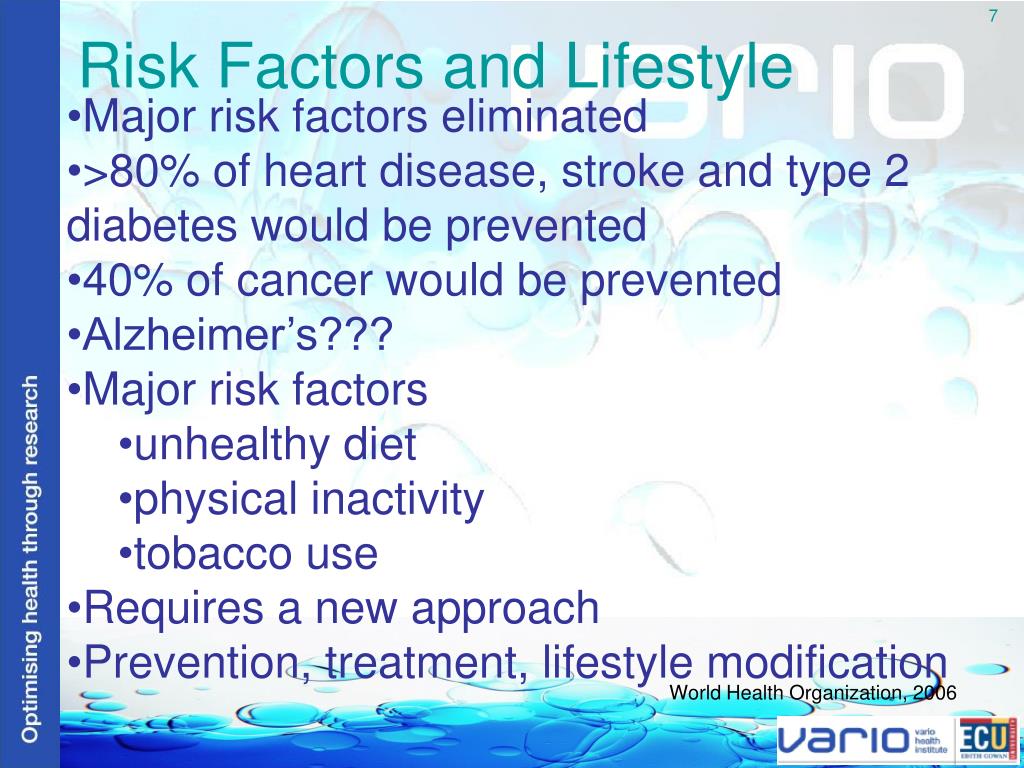 7

Risk Factors and Lifestyle

•Major risk factors eliminated

•>80% of heart disease, stroke and type 2 diabetes would be prevented

•40% of cancer would be prevented

•Alzheimer's???

•Major risk factors

•unhealthy diet

•physical inactivity

•tobacco use

•Requires a new approach

•Prevention, treatment, lifestyle modification

World Health Organization, 2006

Optimising health through research

vario vario health institute

ECU EDITH COWAN